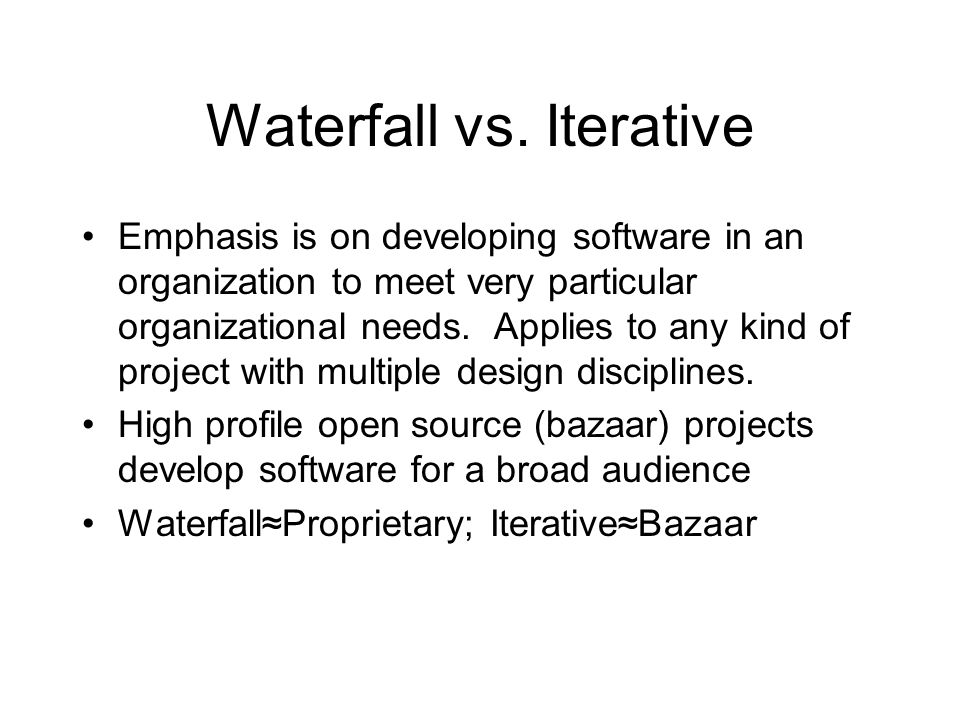 Waterfall vs. Iterative

• Emphasis is on developing software in an organization to meet very particular organizational needs. Applies to any kind of project with multiple design disciplines.

• High profile open source (bazaar) projects develop software for a broad audience

• Waterfall≈Proprietary; Iterative≈Bazaar